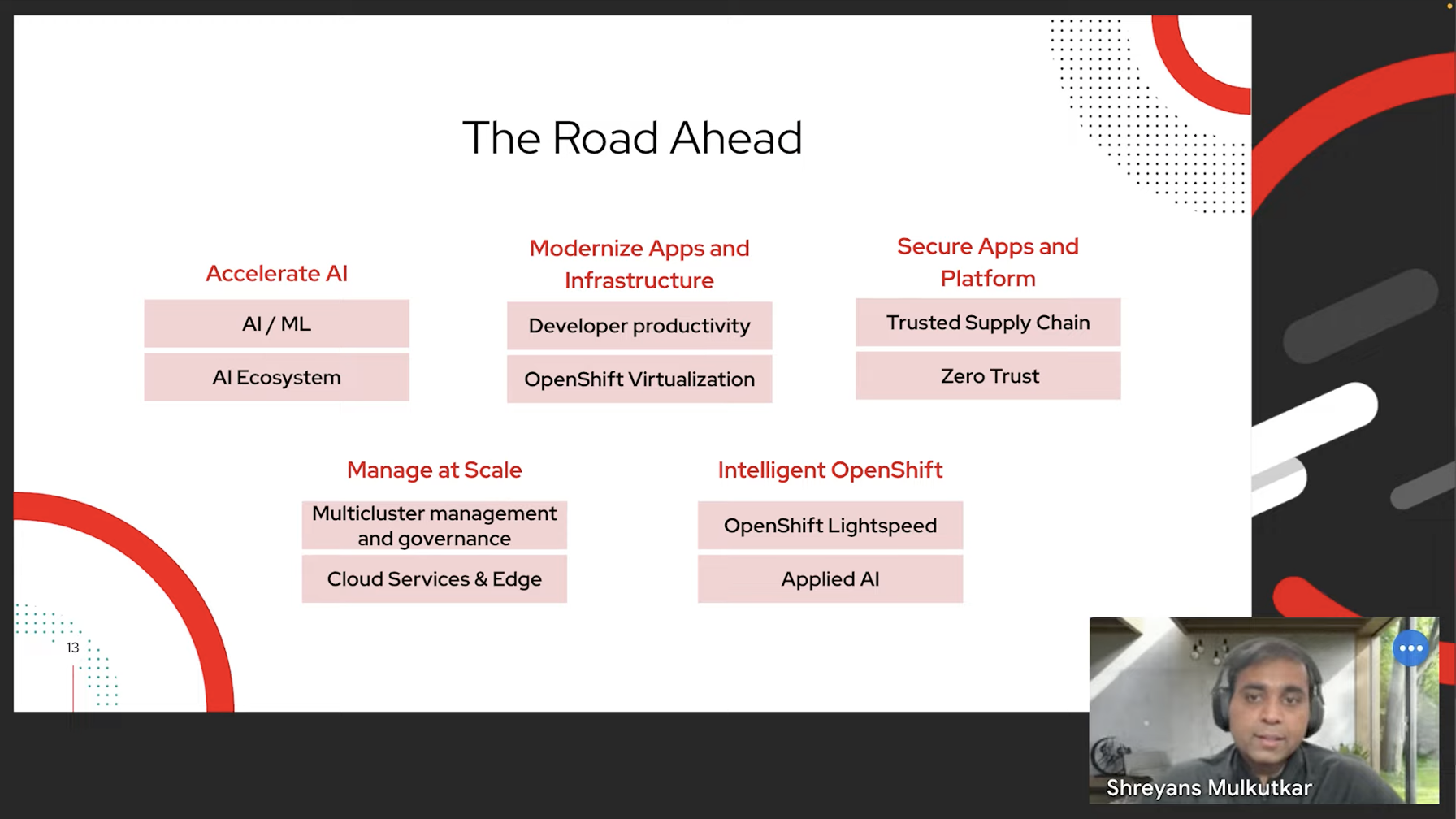 The Road Ahead

Accelerate AI

AI / ML

AI Ecosystem

Modernize Apps and Infrastructure

Developer productivity

OpenShift Virtualization

Secure Apps and Platform

Trusted Supply Chain

Zero Trust

Manage at Scale

Multicluster management and governance

Cloud Services & Edge

Intelligent OpenShift

OpenShift Lightspeed

Applied AI

13

Shreyans Mulkutkar